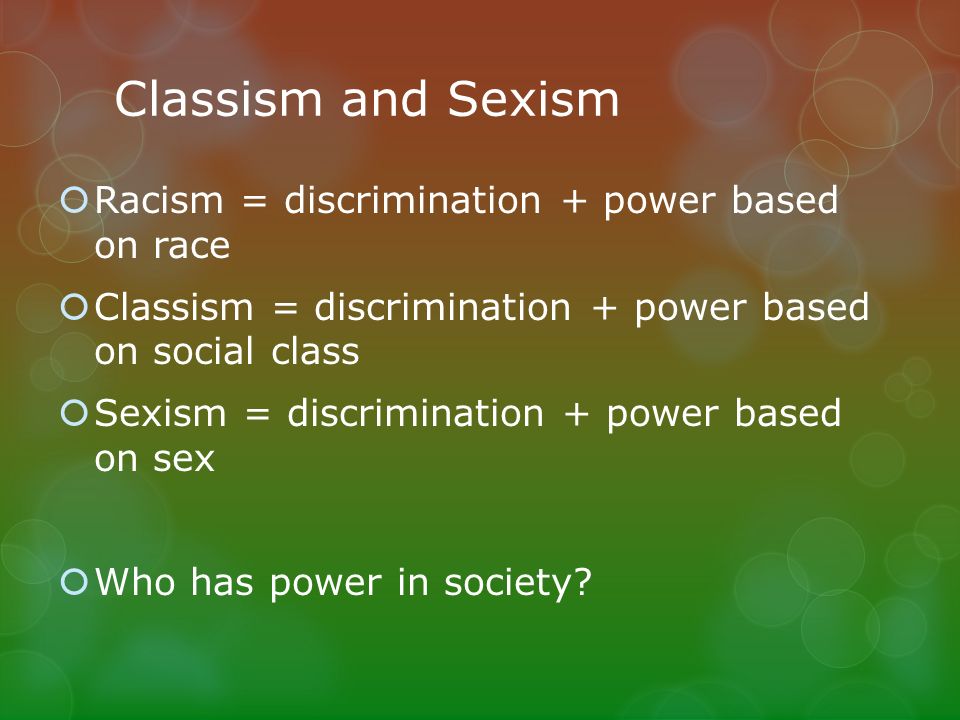 Classism and Sexism

Racism = discrimination + power based on race

Classism = discrimination + power based on social class

Sexism = discrimination + power based on sex

Who has power in society?